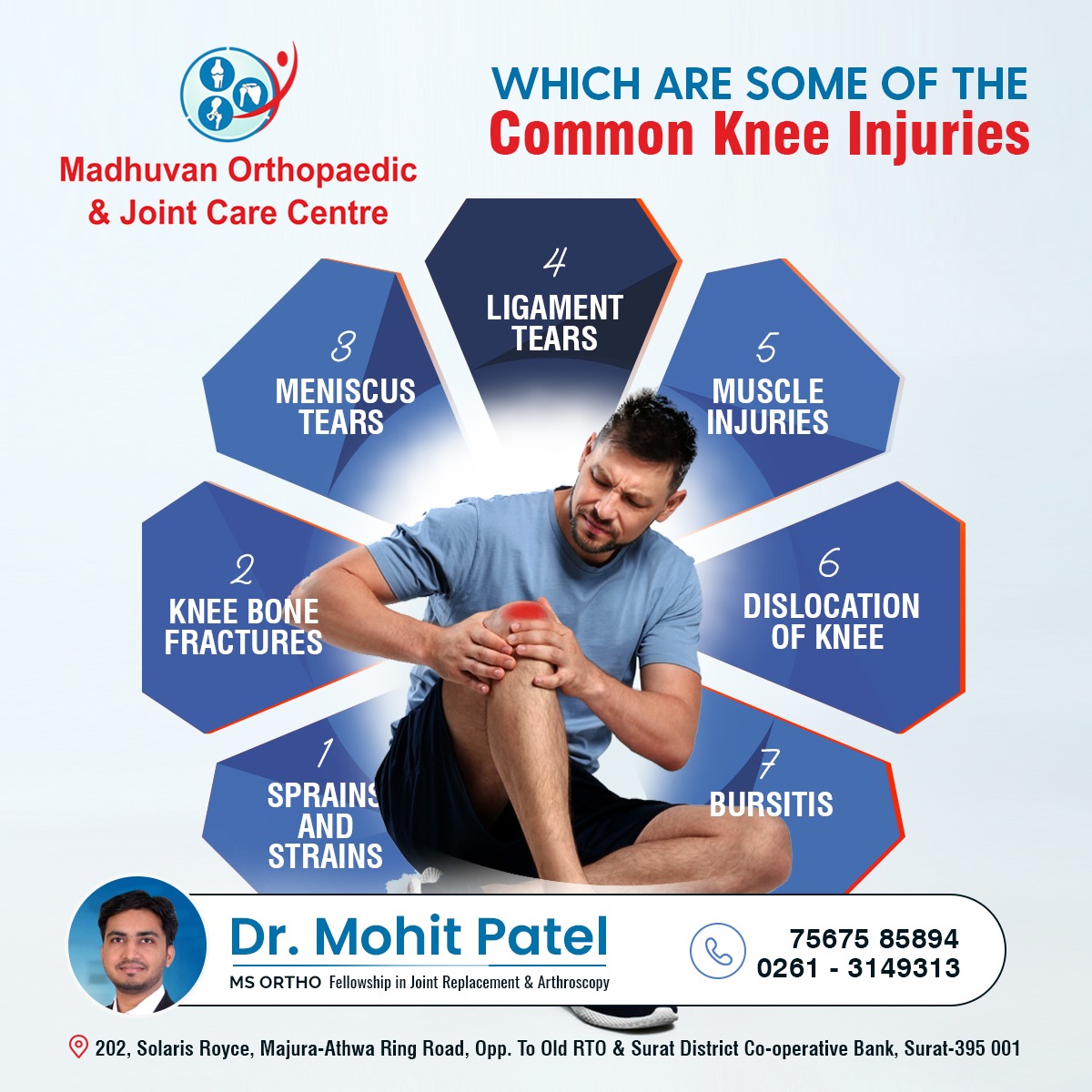 Madhuvan Orthopaedic & Joint Care Centre

WHICH ARE SOME OF THE
Common Knee Injuries

1
SPRAINS AND STRAINS

2
KNEE BONE FRACTURES

3
MENISCUS TEARS

4
LIGAMENT TEARS

5
MUSCLE INJURIES

6
DISLOCATION OF KNEE

7
BURSITIS

Dr. Mohit Patel
MS ORTHO Fellowship in Joint Replacement & Arthroscopy

75675 85894
0261 - 3149313

202, Solaris Royce, Majura-Athwa Ring Road, Opp. To Old RTO & Surat District Co-operative Bank, Surat-395 001